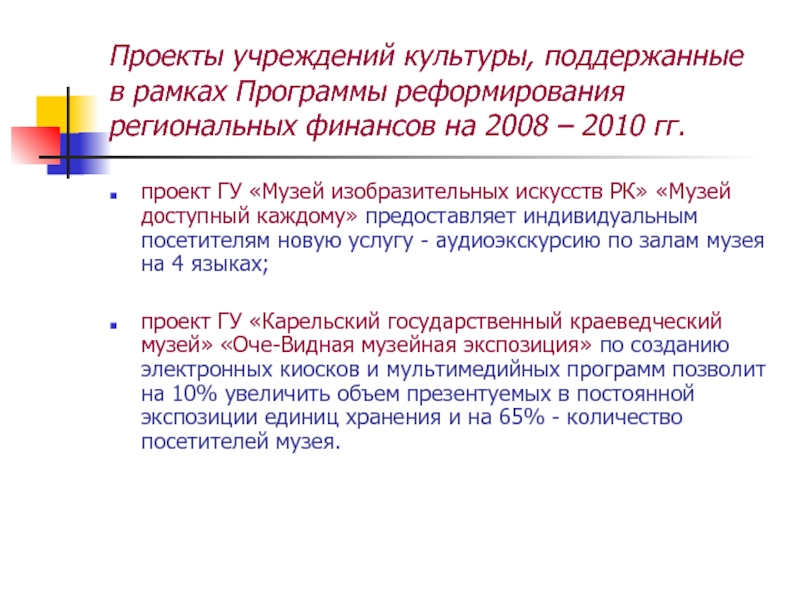 Проекты учреждений культуры, поддержанные в рамках Программы реформирования региональных финансов на 2008 – 2010 гг.

проект ГУ «Музей изобразительных искусств РК» «Музей доступный каждому» предоставляет индивидуальным посетителям новую услугу - аудиоэкскурсию по залам музея на 4 языках;

проект ГУ «Карельский государственный краеведческий музей» «Оче-Видная музейная экспозиция» по созданию электронных киосков и мультимедийных программ позволит на 10% увеличить объем презентуемых в постоянной экспозиции единиц хранения и на 65% - количество посетителей музея.